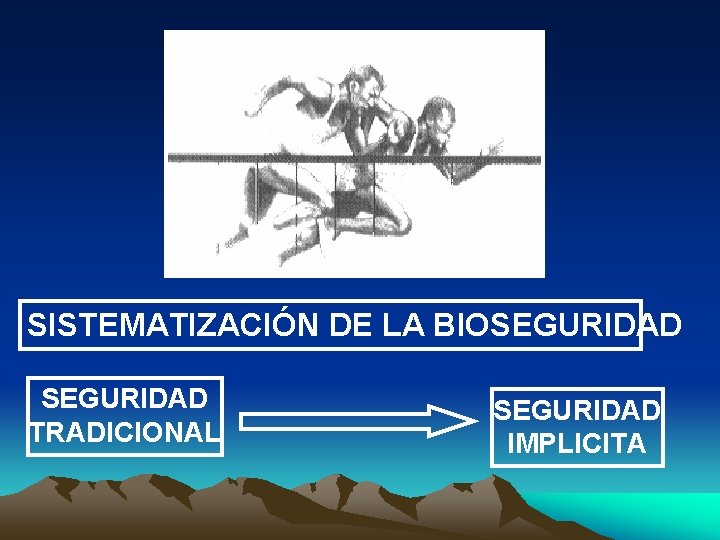 SISTEMATIZACIÓN DE LA BIOSEGURIDAD

SEGURIDAD TRADICIONAL

SEGURIDAD IMPLICITA